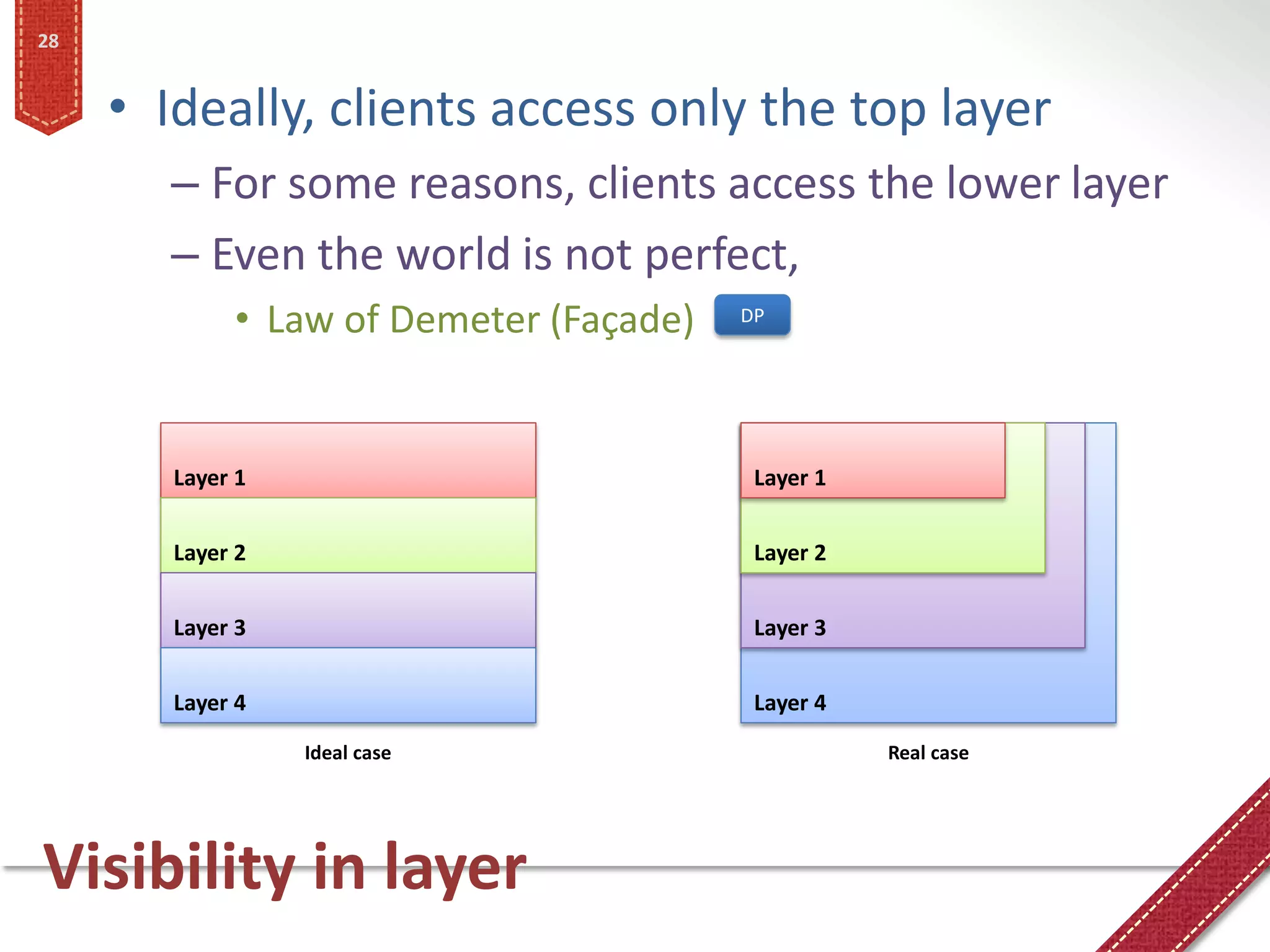 28

• Ideally, clients access only the top layer
– For some reasons, clients access the lower layer
– Even the world is not perfect,
• Law of Demeter (Façade) DP

Layer 1
Layer 2
Layer 3
Layer 4

Ideal case

Layer 1
Layer 2
Layer 3
Layer 4

Real case

Visibility in layer